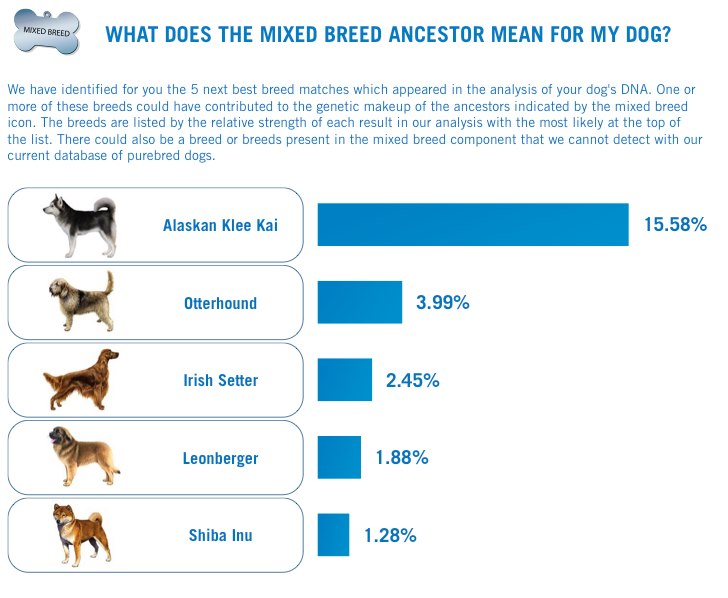 MIXED BREED

WHAT DOES THE MIXED BREED ANCESTOR MEAN FOR MY DOG?

We have identified for you the 5 next best breed matches which appeared in the analysis of your dog's DNA. One or more of these breeds could have contributed to the genetic makeup of the ancestors indicated by the mixed breed icon. The breeds are listed by the relative strength of each result in our analysis with the most likely at the top of the list. There could also be a breed or breeds present in the mixed breed component that we cannot detect with our current database of purebred dogs.

Alaskan Klee Kai 15.58%

Otterhound 3.99%

Irish Setter 2.45%

Leonberger 1.88%

Shiba Inu 1.28%